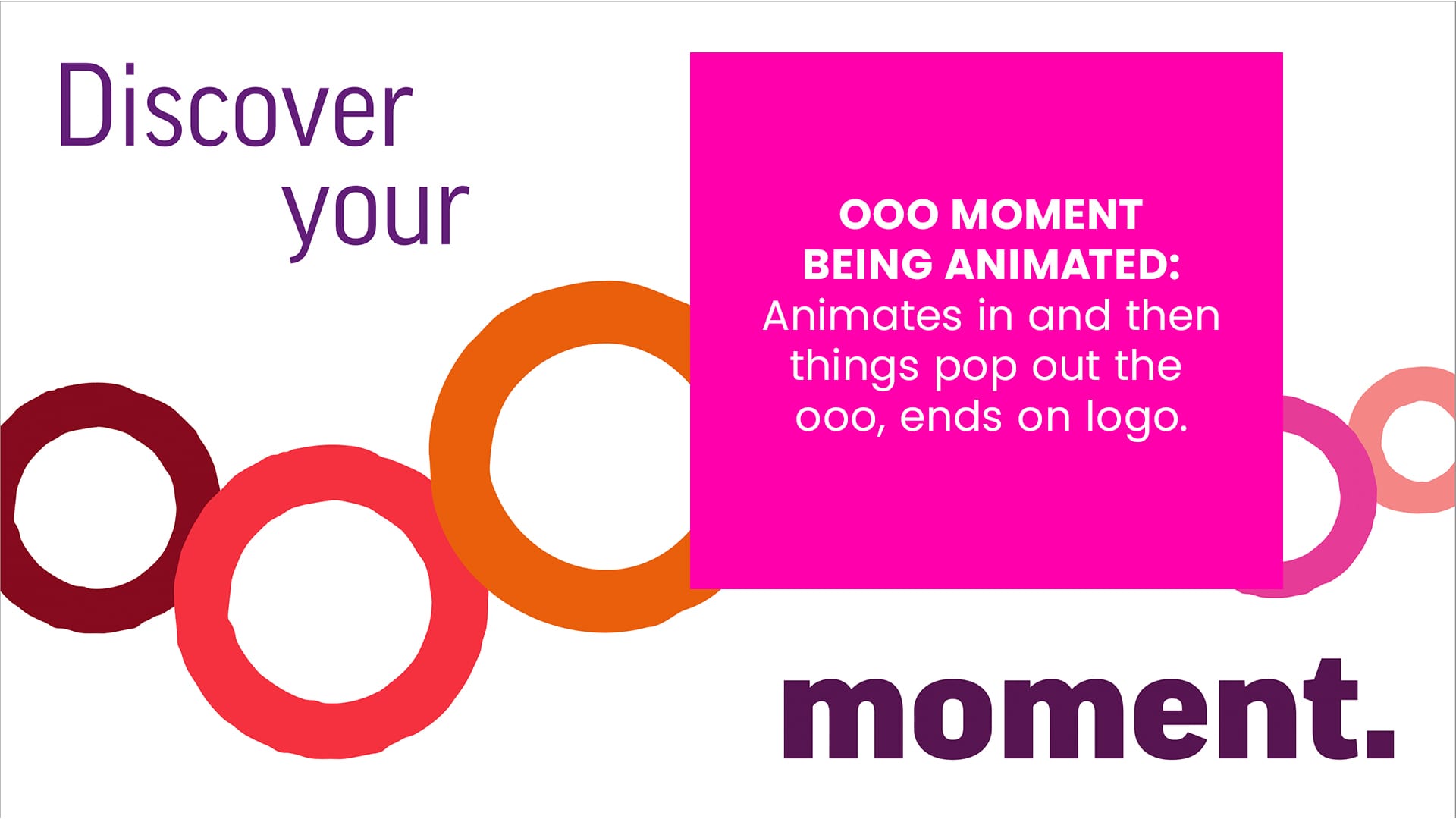 Discover your

OOO MOMENT BEING ANIMATED: Animates in and then things pop out the ooo, ends on logo.

moment.